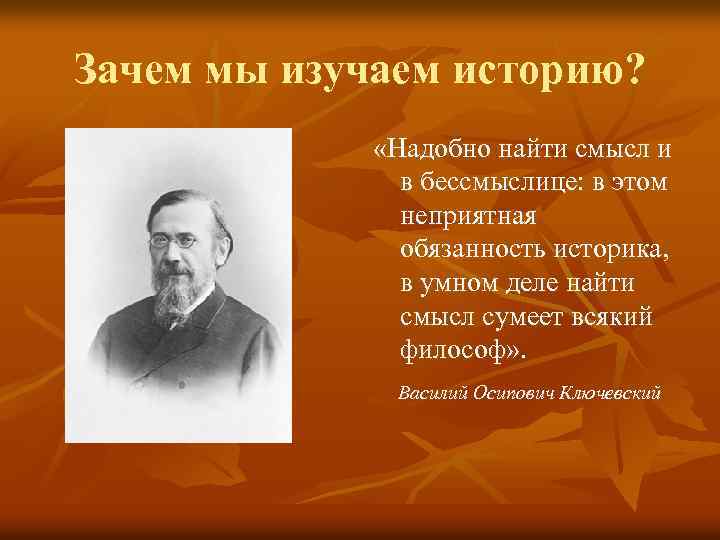 Зачем мы изучаем историю?

«Надобно найти смысл и в бессмыслице: в этом неприятная обязанность историка, в умном деле найти смысл сумеет всякий философ».

Василий Осипович Ключевский